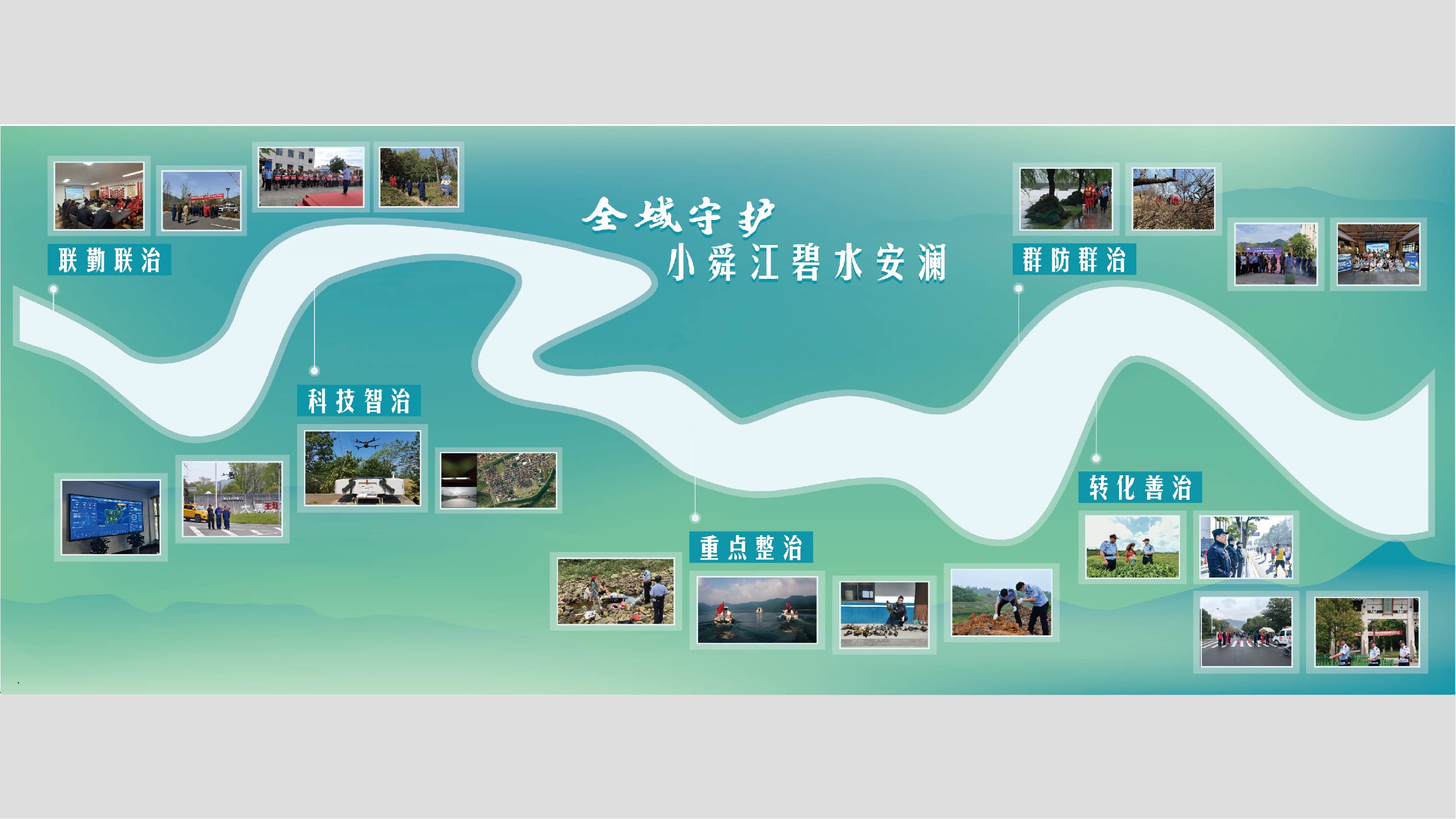 全域守护
小舜江碧水安澜

联勤联治

科技智治

重点整治

群防群治

转化善治